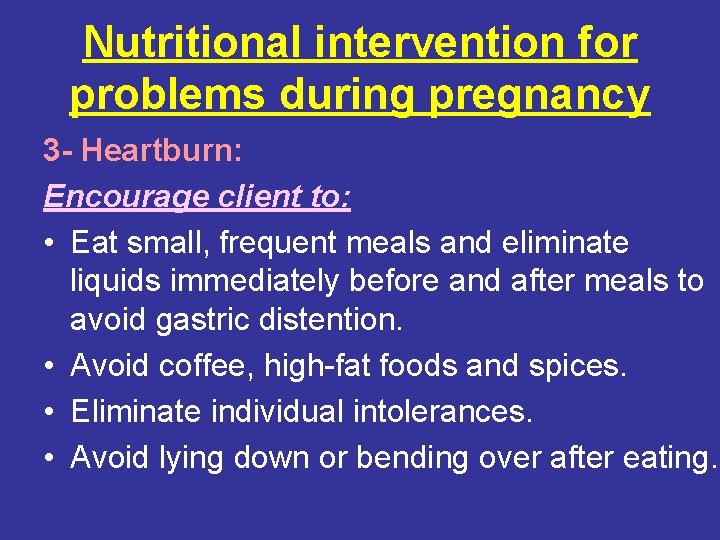 Nutritional intervention for problems during pregnancy

3- Heartburn:

Encourage client to:

• Eat small, frequent meals and eliminate liquids immediately before and after meals to avoid gastric distention.
• Avoid coffee, high-fat foods and spices.
• Eliminate individual intolerances.
• Avoid lying down or bending over after eating.